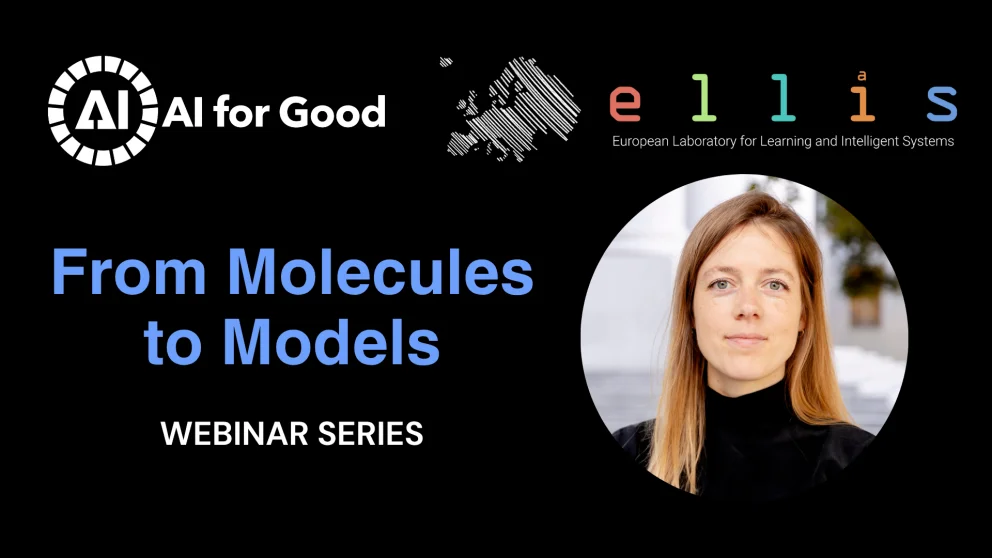 AI AI for Good

ellis
European Laboratory for Learning and Intelligent Systems

From Molecules to Models

WEBINAR SERIES